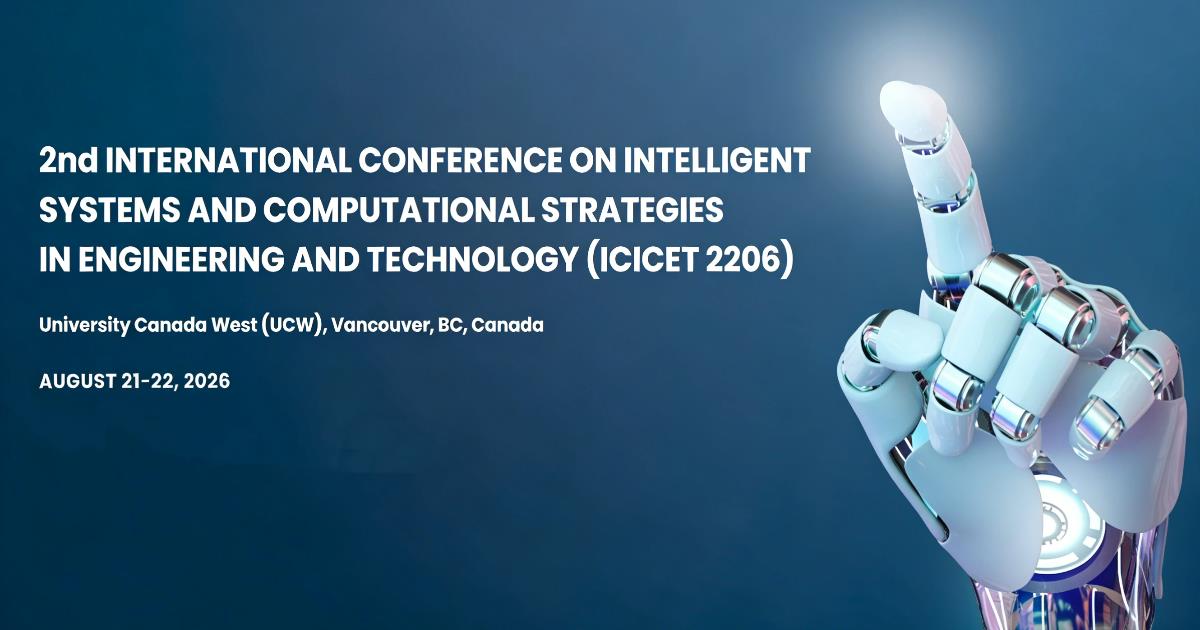 2nd INTERNATIONAL CONFERENCE ON INTELLIGENT SYSTEMS AND COMPUTATIONAL STRATEGIES IN ENGINEERING AND TECHNOLOGY (ICICET 2206)

University Canada West (UCW), Vancouver, BC, Canada

AUGUST 21-22, 2026